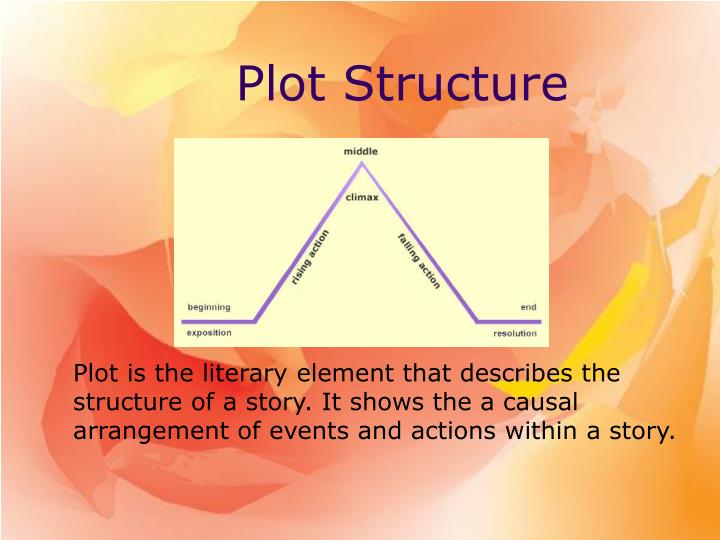 Plot Structure

middle
climax
rising action
falling action
beginning
exposition
end
resolution

Plot is the literary element that describes the structure of a story. It shows the a causal arrangement of events and actions within a story.